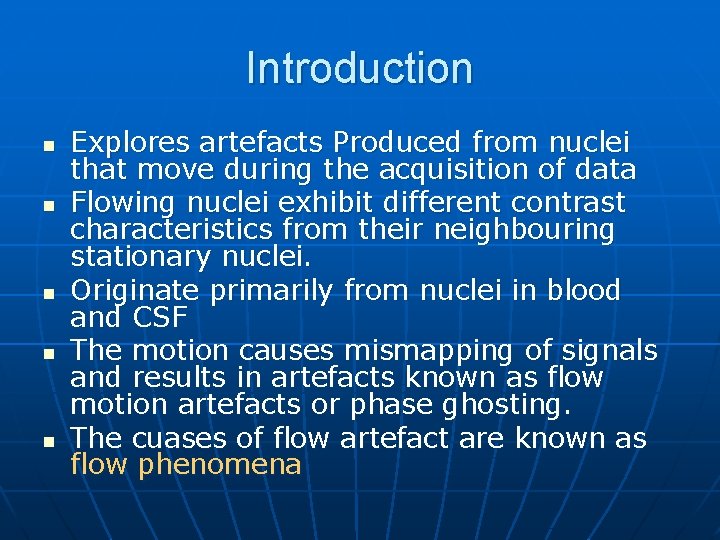 Introduction

- Explores artefacts Produced from nuclei that move during the acquisition of data
- Flowing nuclei exhibit different contrast characteristics from their neighbouring stationary nuclei.
- Originate primarily from nuclei in blood and CSF
- The motion causes mismapping of signals and results in artefacts known as flow motion artefacts or phase ghosting.
- The cuases of flow artefact are known as flow phenomena